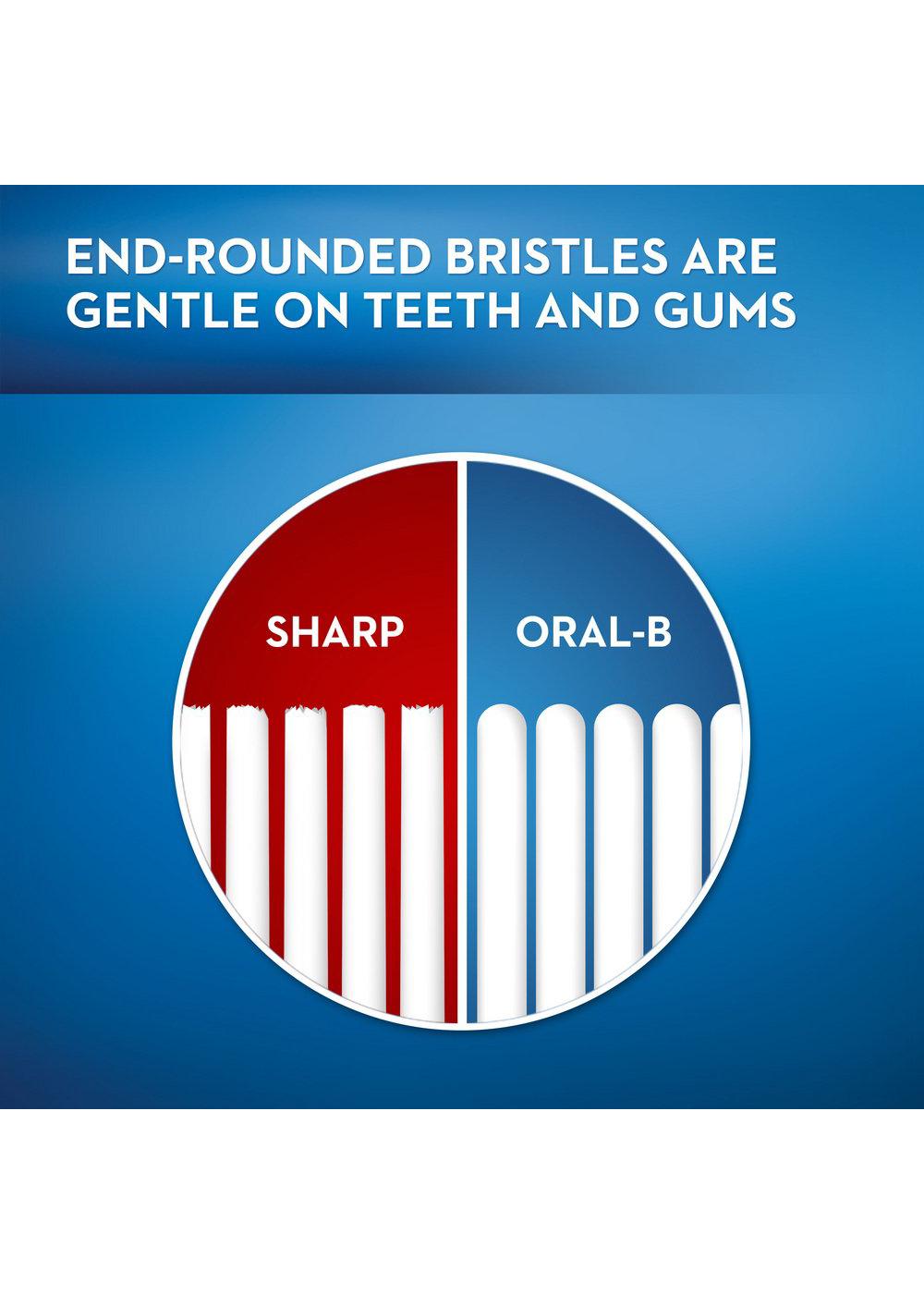 END-ROUNDED BRISTLES ARE GENTLE ON TEETH AND GUMS

SHARP

ORAL-B